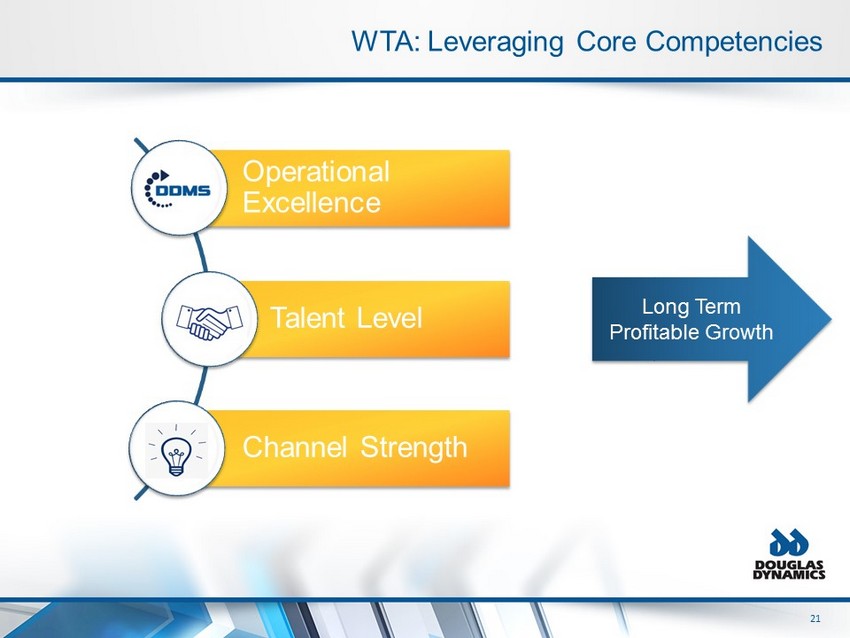 WTA: Leveraging Core Competencies

DDMS

Operational Excellence

Talent Level

Channel Strength

Long Term Profitable Growth

DOUGLAS DYNAMICS

21